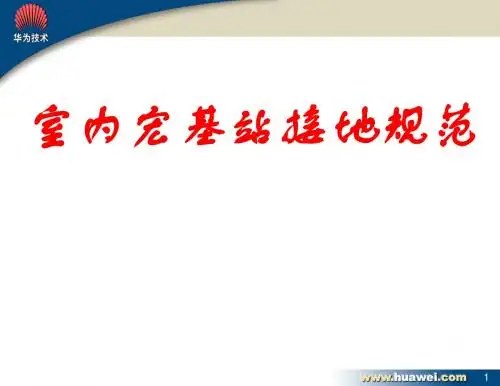 华为技术

室内宏基站接地规范

www.huawei.com 1